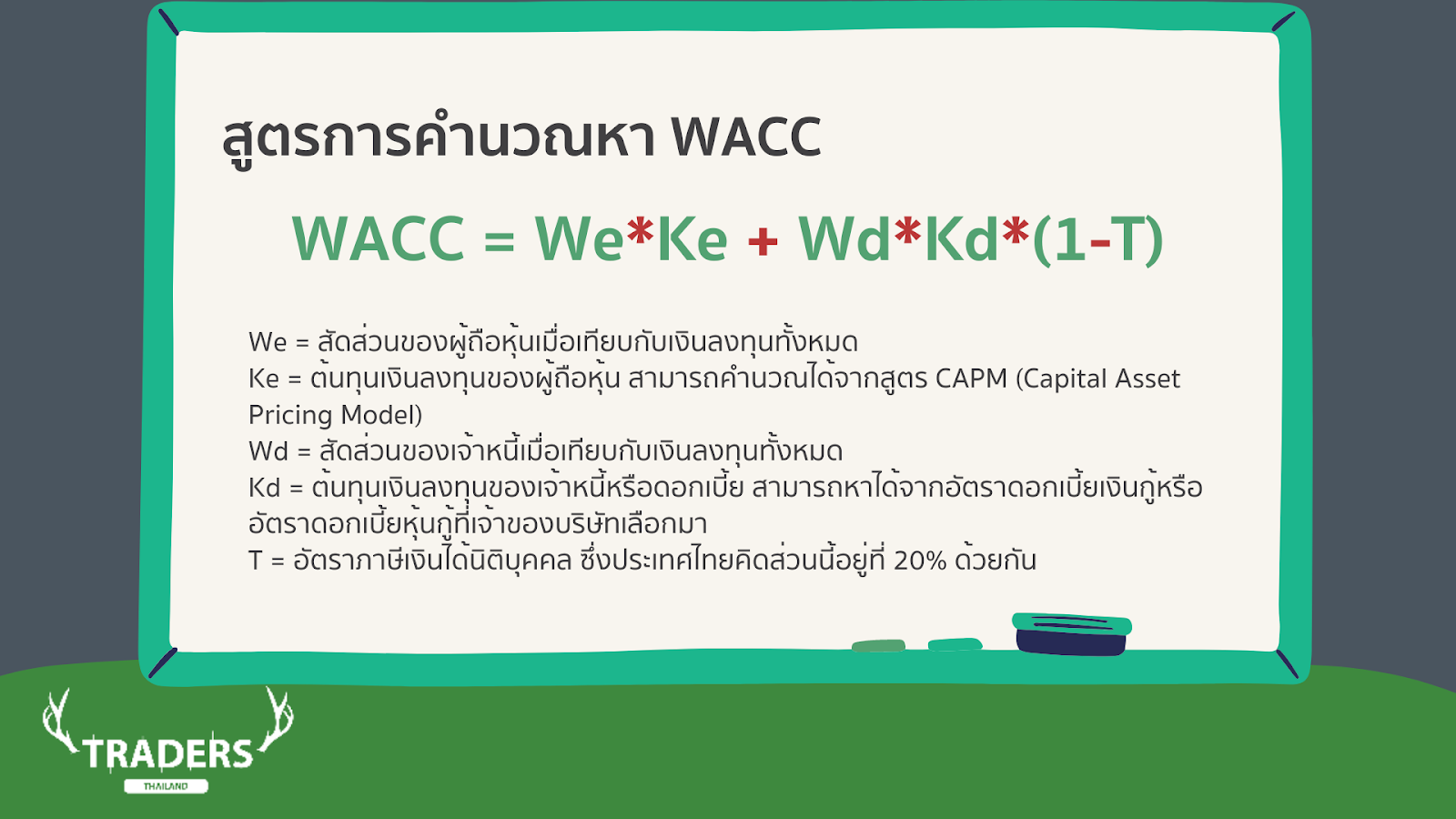 สูตรการคำนวณหา WACC

WACC = We*Ke + Wd*Kd*(1-T)

We = สัดส่วนของผู้ถือหุ้นเมื่อเทียบกับเงินลงทุนทั้งหมด
Ke = ต้นทุนเงินลงทุนของผู้ถือหุ้น สามารถคำนวณได้จากสูตร CAPM (Capital Asset Pricing Model)
Wd = สัดส่วนของเจ้าหนี้เมื่อเทียบกับเงินลงทุนทั้งหมด
Kd = ต้นทุนเงินลงทุนของเจ้าหนี้หรือดอกเบี้ย สามารถหาได้จากอัตราดอกเบี้ยเงินกู้หรืออัตราดอกเบี้ยหุ้นกู้ที่เจ้าของบริษัทเลือกมา
T = อัตราภาษีเงินได้นิติบุคคล ซึ่งประเทศไทยคิดส่วนนี้อยู่ที่ 20% ด้วยกัน

TRADERS
THAILAND